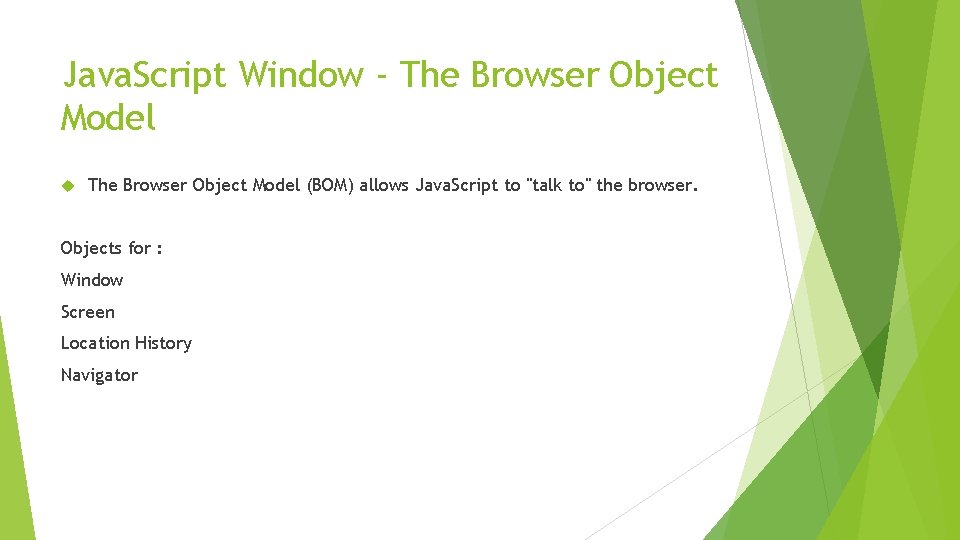 JavaScript Window - The Browser Object Model

The Browser Object Model (BOM) allows JavaScript to "talk to" the browser.

Objects for :

Window

Screen

Location History

Navigator